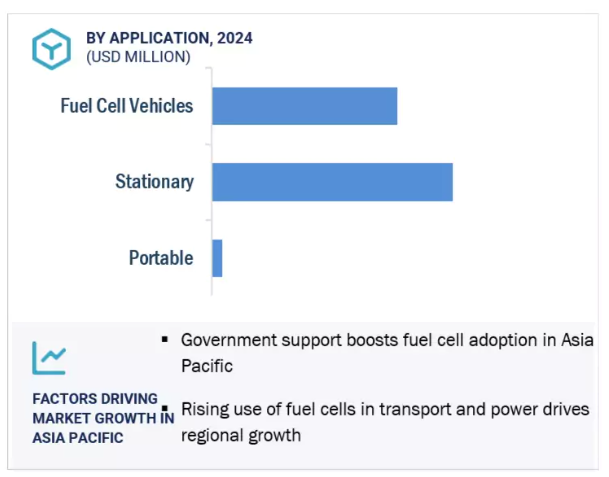 BY APPLICATION, 2024
(USD MILLION)

Fuel Cell Vehicles

Stationary

Portable

FACTORS DRIVING MARKET GROWTH IN ASIA PACIFIC

▪ Government support boosts fuel cell adoption in Asia Pacific

▪ Rising use of fuel cells in transport and power drives regional growth